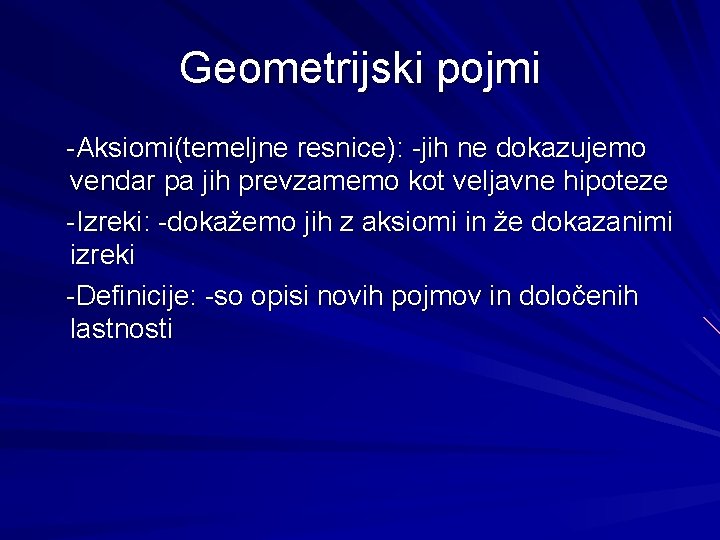 Geometrijski pojmi

-Aksiomi(temeljne resnice): -jih ne dokazujemo vendar pa jih prevzamemo kot veljavne hipoteze

-Izreki: -dokažemo jih z aksiomi in že dokazanimi izreki

-Definicije: -so opisi novih pojmov in določenih lastnosti